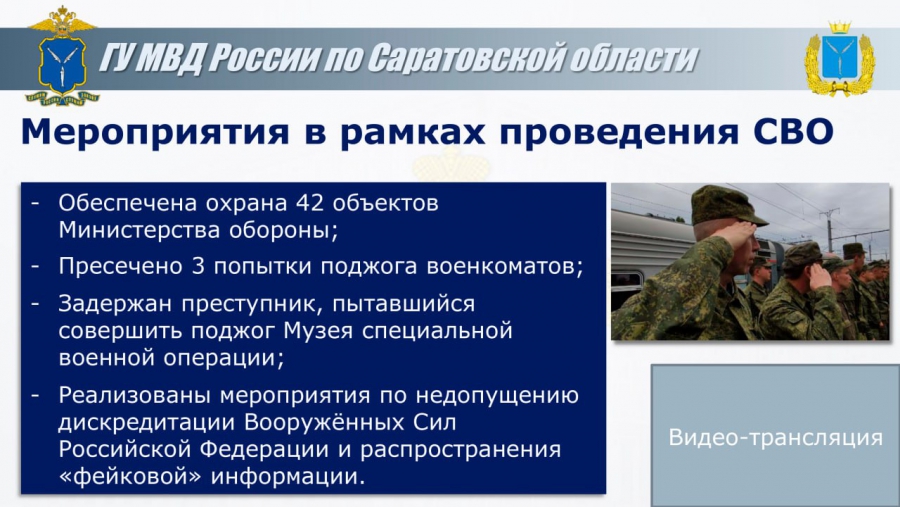 ГУ МВД России по Саратовской области

Мероприятия в рамках проведения СВО

- Обеспечена охрана 42 объектов Министерства обороны;
- Пресечено 3 попытки поджога военкоматов;
- Задержан преступник, пытавшийся совершить поджог Музея специальной военной операции;
- Реализованы мероприятия по недопущению дискредитации Вооружённых Сил Российской Федерации и распространения «фейковой» информации.

Видео-трансляция